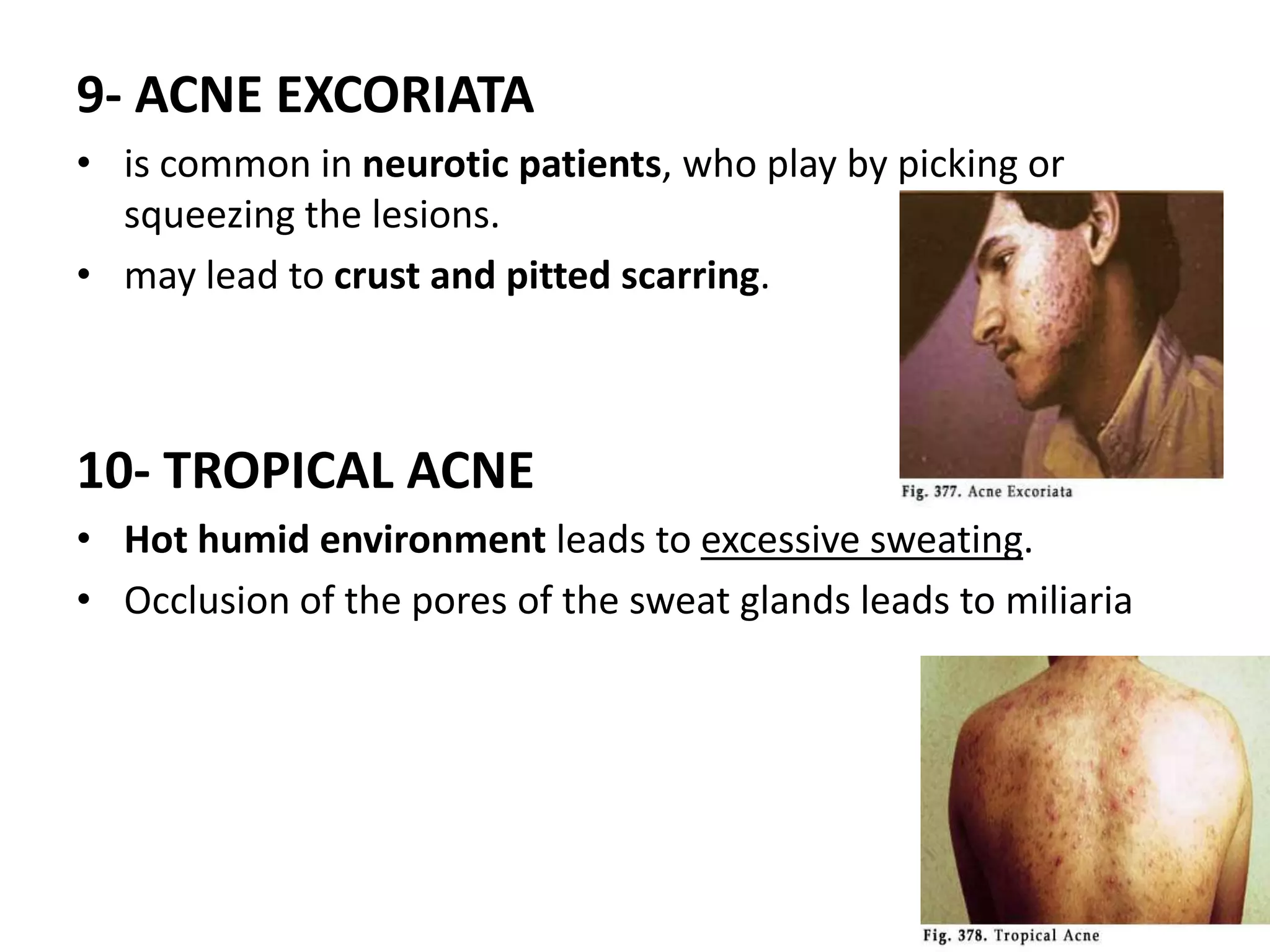 9- ACNE EXCORIATA

• is common in neurotic patients, who play by picking or squeezing the lesions.
• may lead to crust and pitted scarring.

Fig. 377. Acne Excoriata

10- TROPICAL ACNE

• Hot humid environment leads to excessive sweating.
• Occlusion of the pores of the sweat glands leads to miliaria

Fig. 378. Tropical Acne